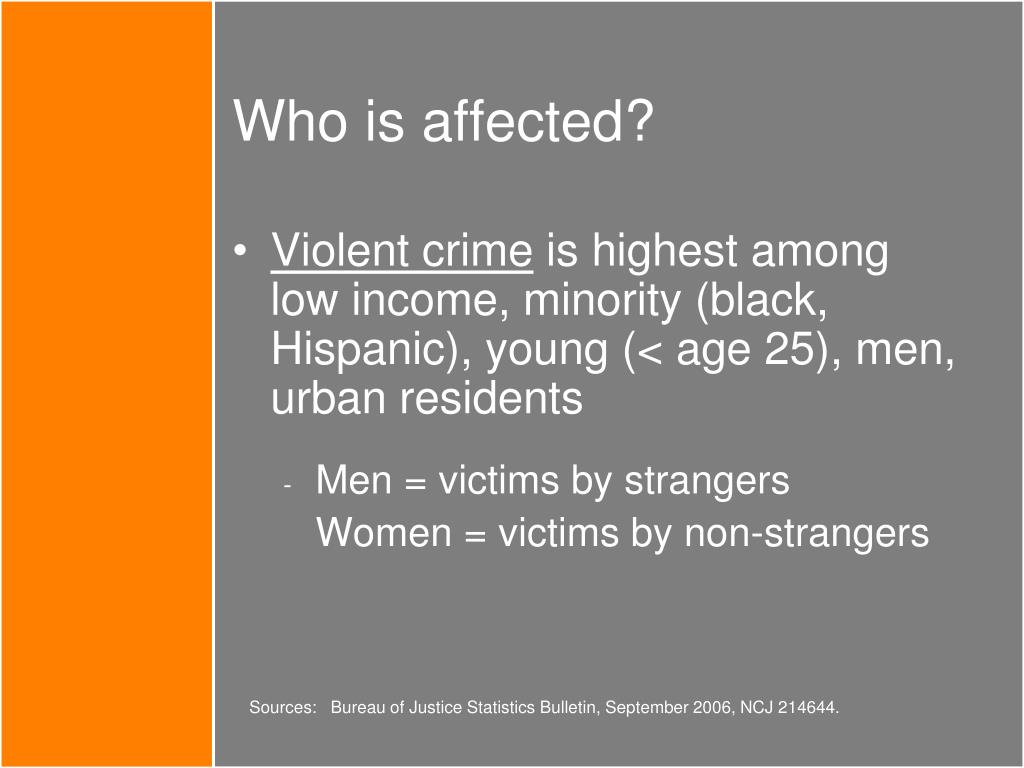 Who is affected?

• Violent crime is highest among low income, minority (black, Hispanic), young (< age 25), men, urban residents

- Men = victims by strangers
Women = victims by non-strangers

Sources: Bureau of Justice Statistics Bulletin, September 2006, NCJ 214644.